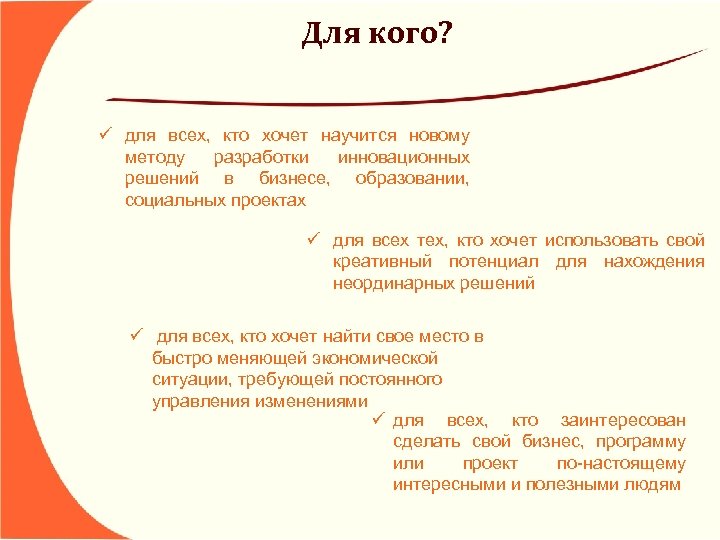 Для кого?

✓ для всех, кто хочет научится новому методу разработки инновационных решений в бизнесе, образовании, социальных проектах

✓ для всех тех, кто хочет использовать свой креативный потенциал для нахождения неординарных решений

✓ для всех, кто хочет найти свое место в быстро меняющей экономической ситуации, требующей постоянного управления изменениями

✓ для всех, кто заинтересован сделать свой бизнес, программу или проект по-настоящему интересными и полезными людям